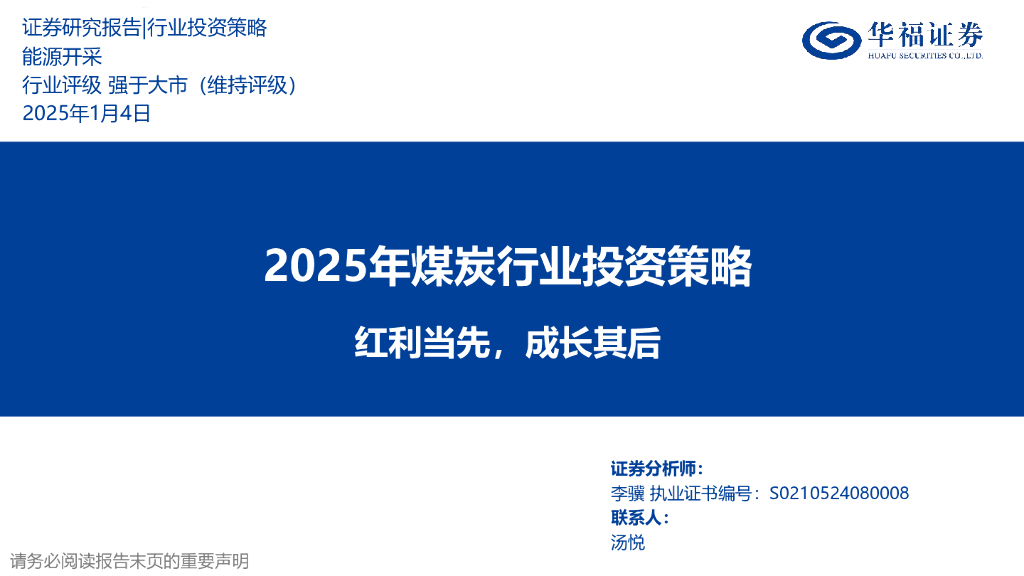 证券研究报告|行业投资策略
能源开采
行业评级 强于大市（维持评级）
2025年1月4日

华福证券
HUAFU SECURITIES CO.,LTD.

2025年煤炭行业投资策略

红利当先，成长其后

证券分析师：
李骥 执业证书编号：S0210524080008
联系人：
汤悦

请务必阅读报告末页的重要声明